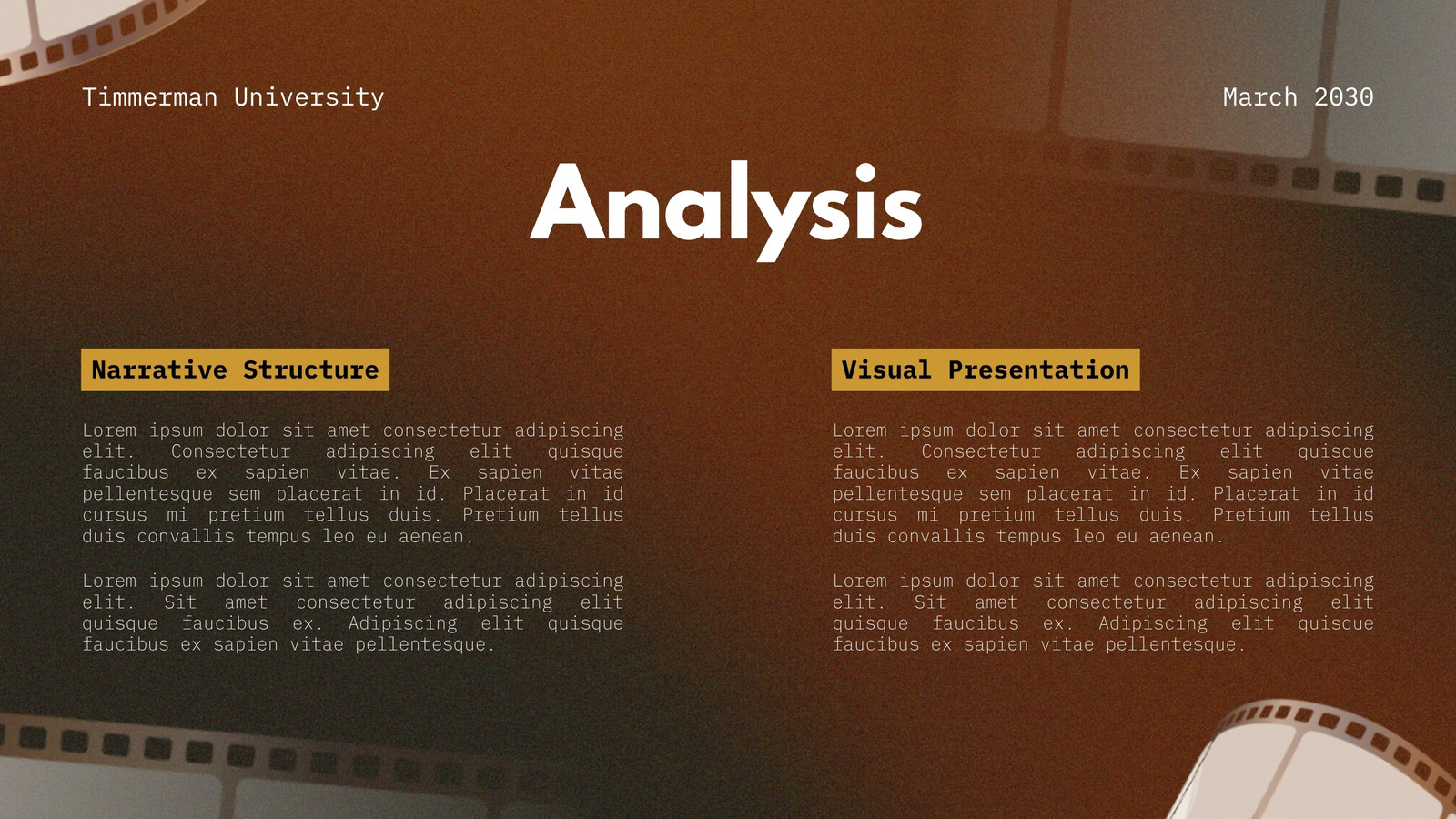 Timmerman University

March 2030

Analysis

Narrative Structure

Lorem ipsum dolor sit amet consectetur adipiscing elit. Consectetur adipiscing elit quisque faucibus ex sapien vitae. Ex sapien vitae pellentesque sem placerat in id. Placerat in id cursus mi pretium tellus duis. Pretium tellus duis convallis tempus leo eu aenean.

Lorem ipsum dolor sit amet consectetur adipiscing elit. Sit amet consectetur adipiscing elit quisque faucibus ex. Adipiscing elit quisque faucibus ex sapien vitae pellentesque.

Visual Presentation

Lorem ipsum dolor sit amet consectetur adipiscing elit. Consectetur adipiscing elit quisque faucibus ex sapien vitae. Ex sapien vitae pellentesque sem placerat in id. Placerat in id cursus mi pretium tellus duis. Pretium tellus duis convallis tempus leo eu aenean.

Lorem ipsum dolor sit amet consectetur adipiscing elit. Sit amet consectetur adipiscing elit quisque faucibus ex. Adipiscing elit quisque faucibus ex sapien vitae pellentesque.